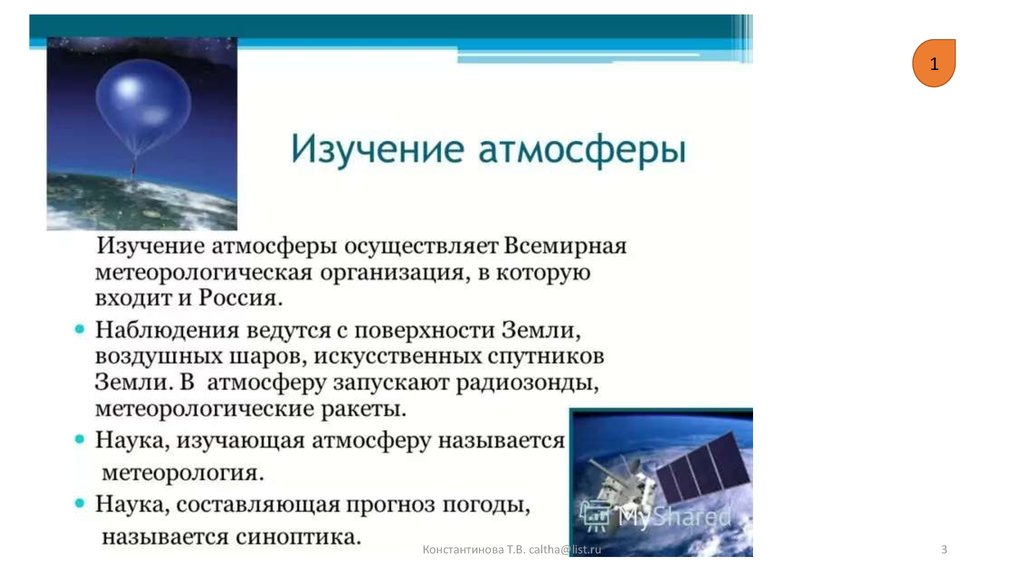 1

Изучение атмосферы

Изучение атмосферы осуществляет Всемирная метеорологическая организация, в которую входит и Россия.

• Наблюдения ведутся с поверхности Земли, воздушных шаров, искусственных спутников Земли. В атмосферу запускают радиозонды, метеорологические ракеты.

• Наука, изучающая атмосферу называется метеорология.

• Наука, составляющая прогноз погоды, называется синоптика.

MyShared

Константинова Т.В. caltha@list.ru

3